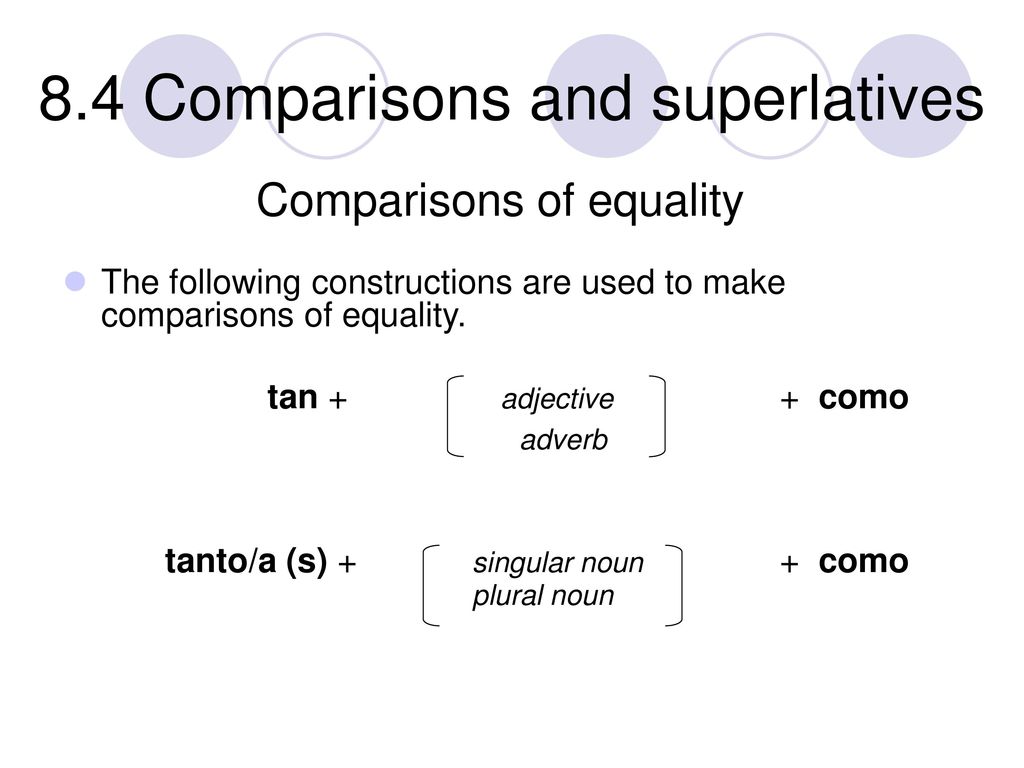 8.4 Comparisons and superlatives

Comparisons of equality

The following constructions are used to make comparisons of equality.

tan + adjective adverb + como

tanto/a (s) + singular noun plural noun + como